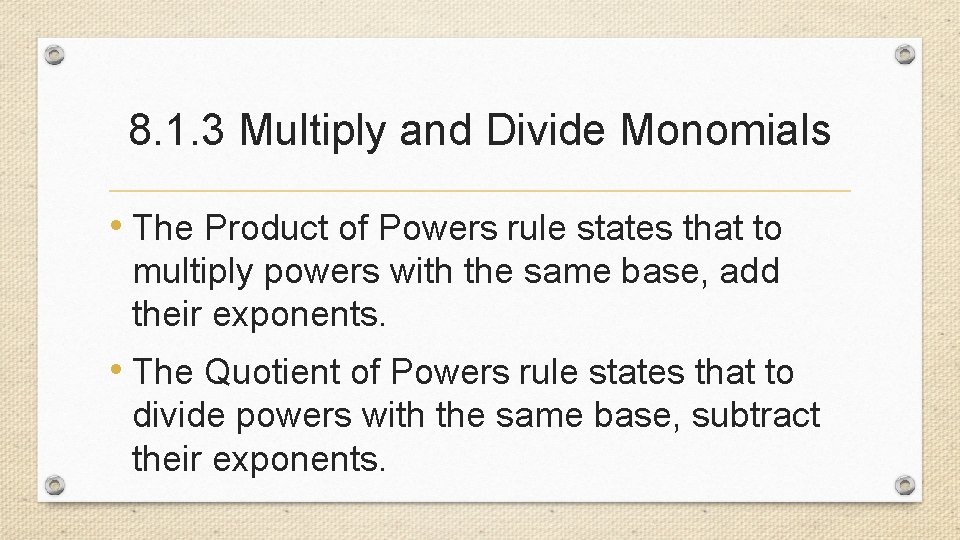 8.1.3 Multiply and Divide Monomials

• The Product of Powers rule states that to multiply powers with the same base, add their exponents.

• The Quotient of Powers rule states that to divide powers with the same base, subtract their exponents.